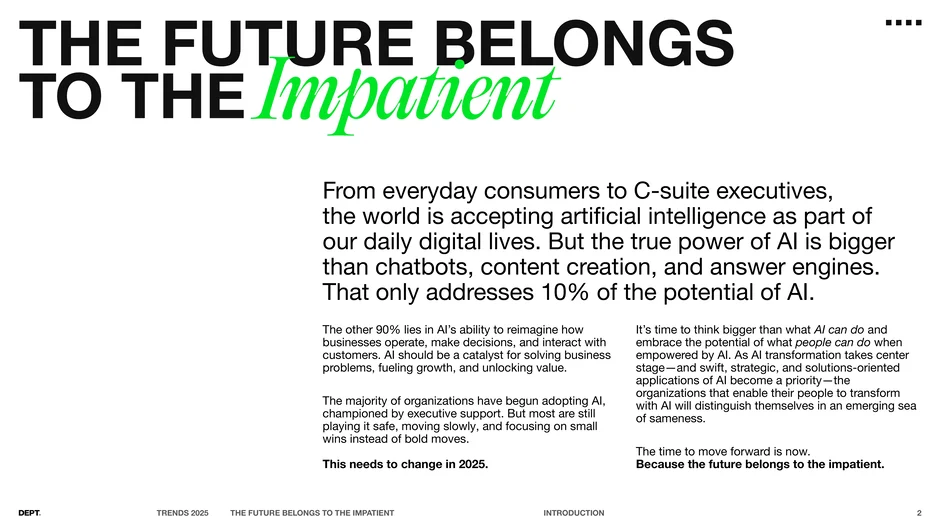 THE FUTURE BELONGS TO THE Impatient

From everyday consumers to C-suite executives, the world is accepting artificial intelligence as part of our daily digital lives. But the true power of AI is bigger than chatbots, content creation, and answer engines. That only addresses 10% of the potential of AI.

The other 90% lies in AI's ability to reimagine how businesses operate, make decisions, and interact with customers. AI should be a catalyst for solving business problems, fueling growth, and unlocking value.

The majority of organizations have begun adopting AI, championed by executive support. But most are still playing it safe, moving slowly, and focusing on small wins instead of bold moves.

This needs to change in 2025.

It's time to think bigger than what AI can do and embrace the potential of what people can do when empowered by AI. As AI transformation takes center stage—and swift, strategic, and solutions-oriented applications of AI become a priority—the organizations that enable their people to transform with AI will distinguish themselves in an emerging sea of sameness.

The time to move forward is now.
Because the future belongs to the impatient.

DEPT. TRENDS 2025 THE FUTURE BELONGS TO THE IMPATIENT INTRODUCTION 2